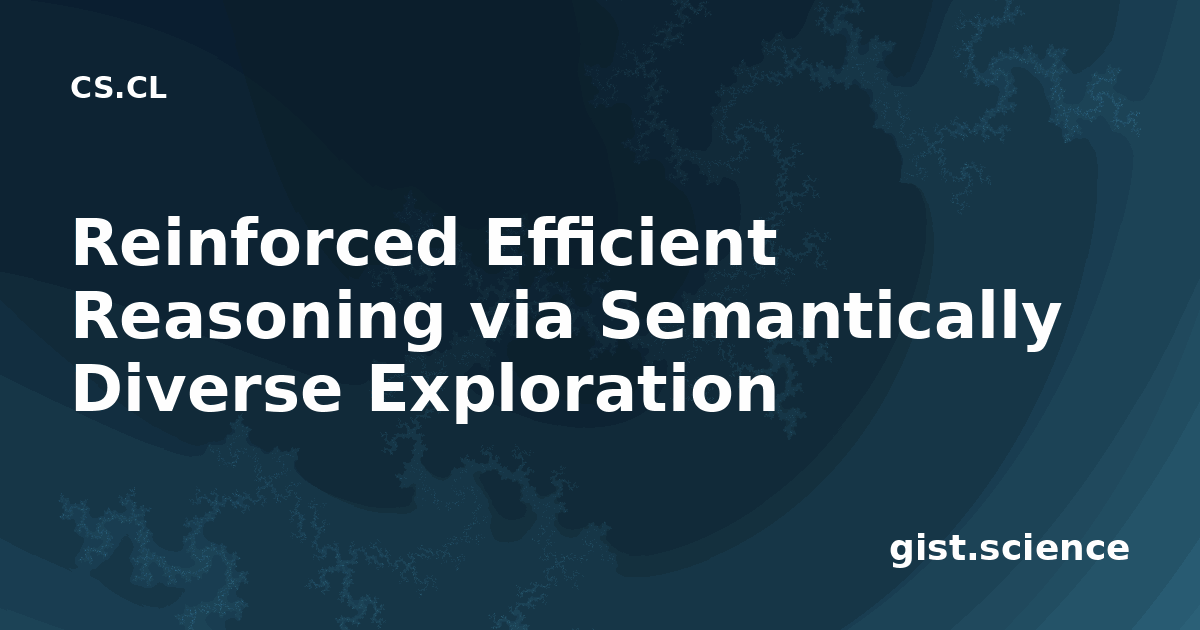 CS.CL

Reinforced Efficient Reasoning via Semantically Diverse Exploration

gist.science